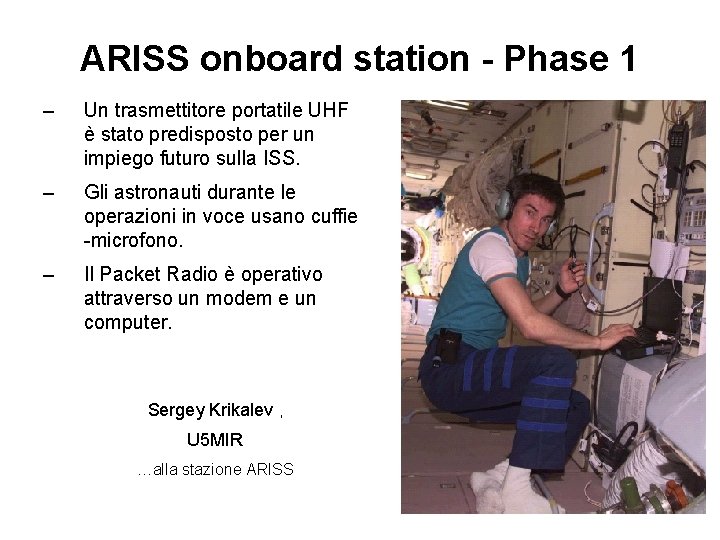 ARISS onboard station - Phase 1

– Un trasmettitore portatile UHF è stato predisposto per un impiego futuro sulla ISS.

– Gli astronauti durante le operazioni in voce usano cuffie -microfono.

– Il Packet Radio è operativo attraverso un modem e un computer.

Sergey Krikalev ,

U5MIR

...alla stazione ARISS